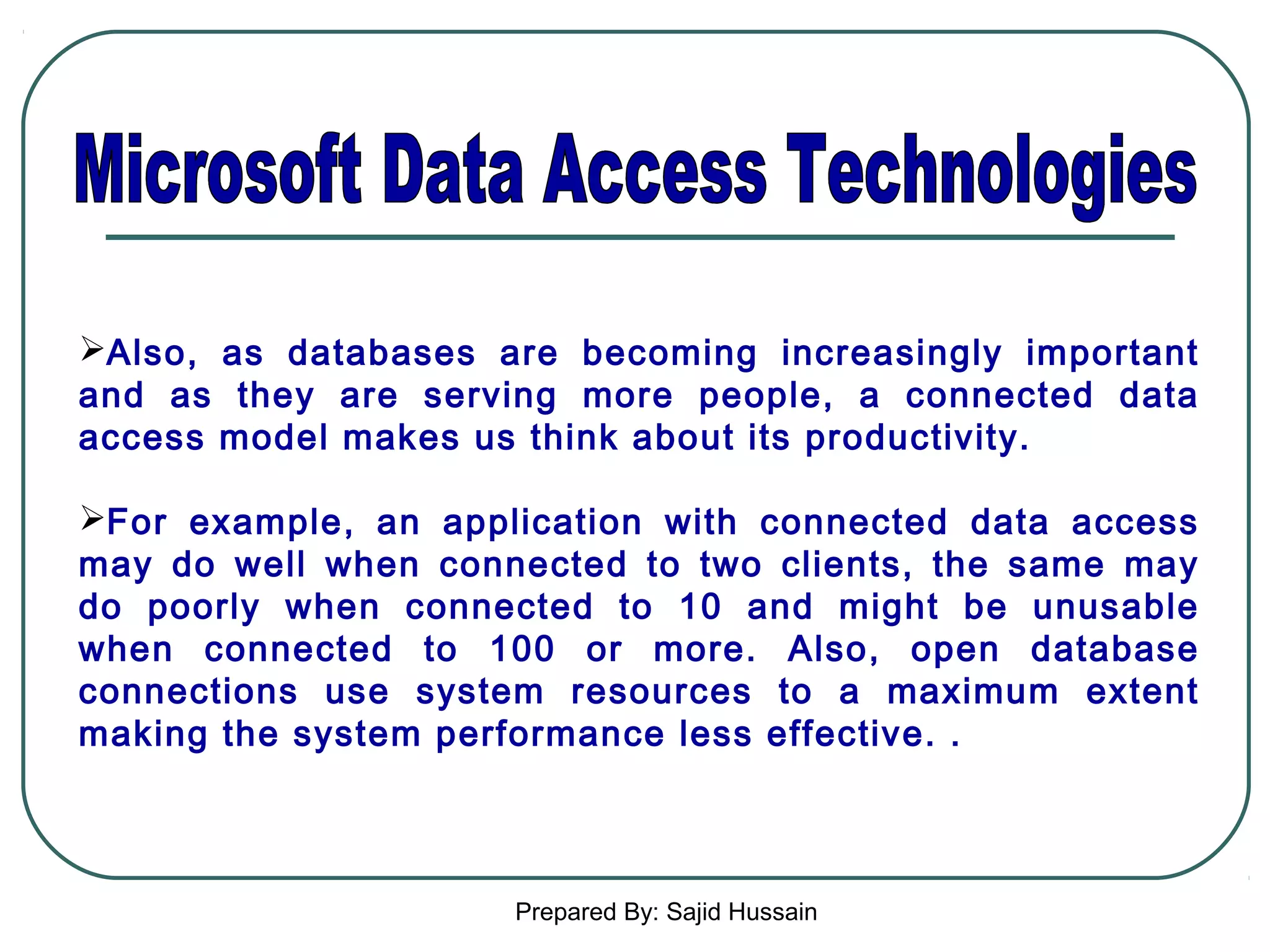 Microsoft Data Access Technologies

➢Also, as databases are becoming increasingly important and as they are serving more people, a connected data access model makes us think about its productivity.

➢For example, an application with connected data access may do well when connected to two clients, the same may do poorly when connected to 10 and might be unusable when connected to 100 or more. Also, open database connections use system resources to a maximum extent making the system performance less effective. .

Prepared By: Sajid Hussain